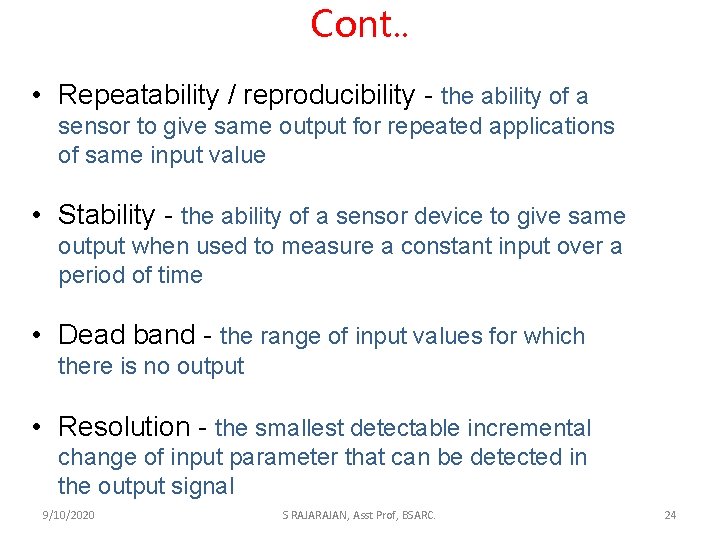 Cont..

• Repeatability / reproducibility - the ability of a sensor to give same output for repeated applications of same input value

• Stability - the ability of a sensor device to give same output when used to measure a constant input over a period of time

• Dead band - the range of input values for which there is no output

• Resolution - the smallest detectable incremental change of input parameter that can be detected in the output signal

9/10/2020

S RAJARAJAN, Asst Prof, BSARC.

24